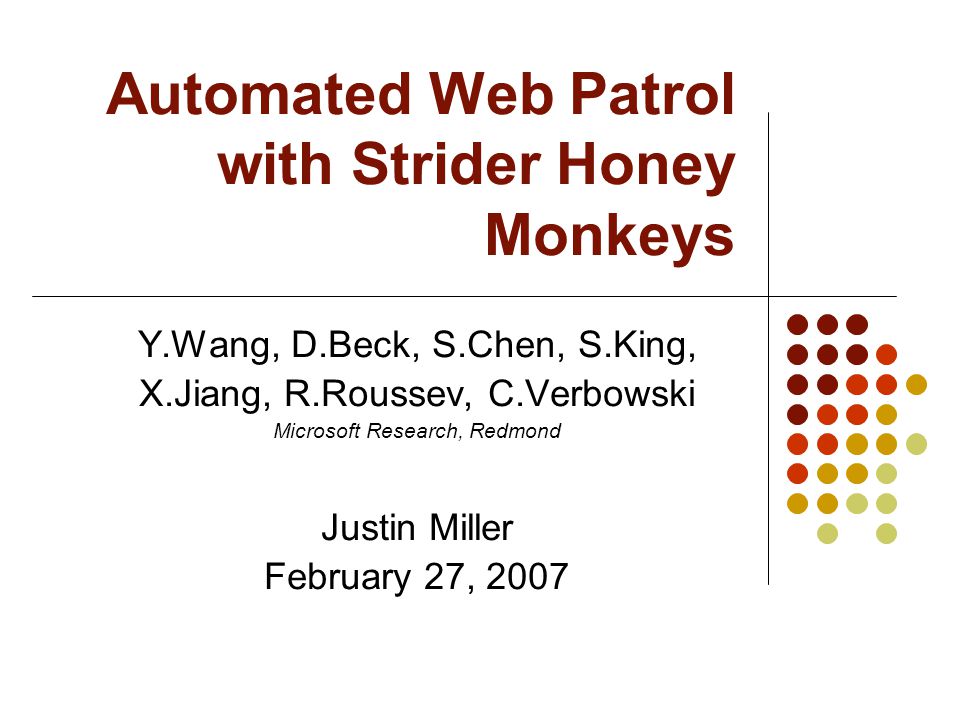 Automated Web Patrol with Strider Honey Monkeys

Y.Wang, D.Beck, S.Chen, S.King, X.Jiang, R.Roussev, C.Verbowski
Microsoft Research, Redmond

Justin Miller
February 27, 2007